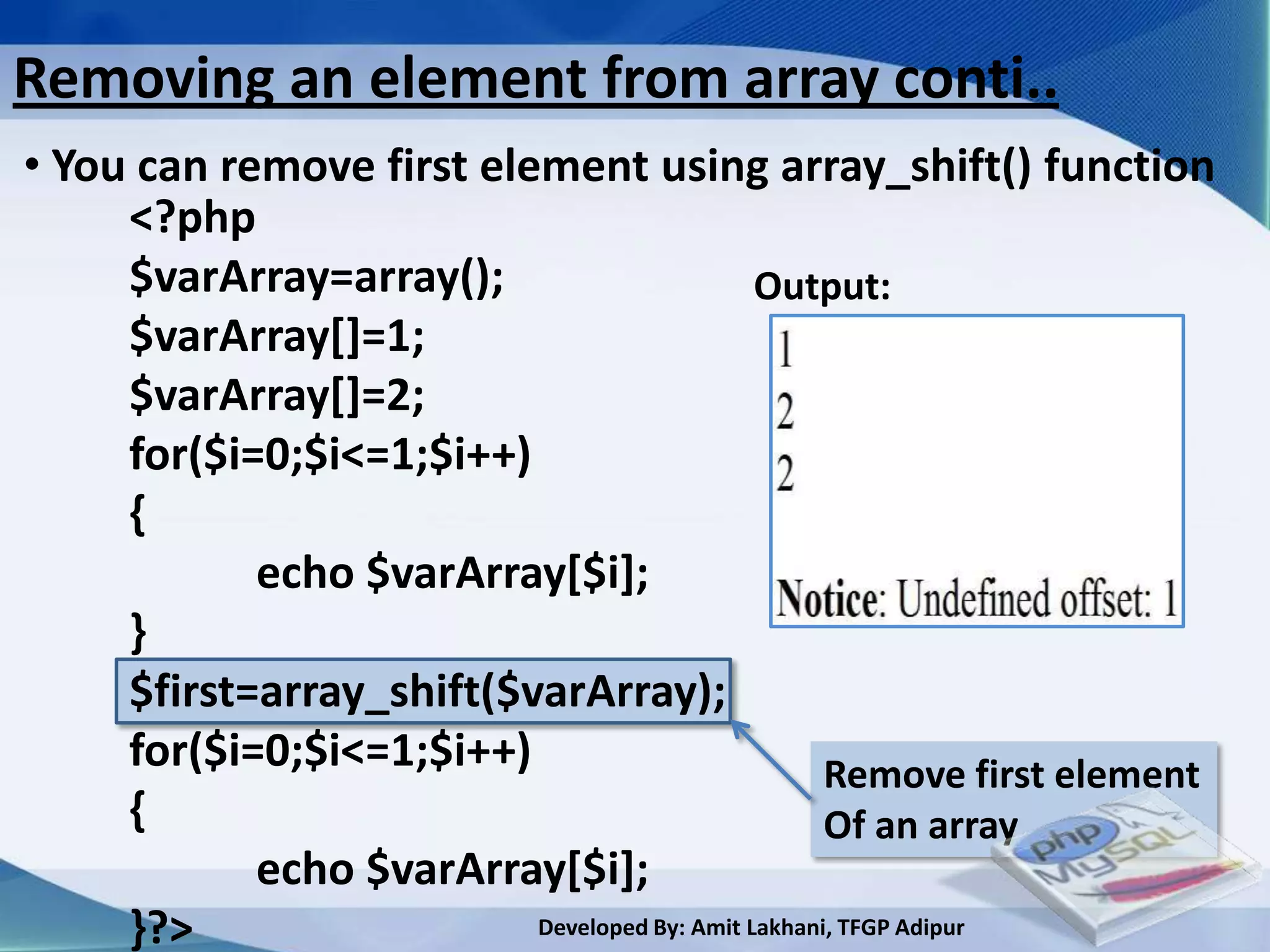 Removing an element from array conti..

• You can remove first element using array_shift() function

<?php
$varArray=array();
$varArray[]=1;
$varArray[]=2;
for($i=0;$i<=1;$i++)
{
echo $varArray[$i];
}
$first=array_shift($varArray);
for($i=0;$i<=1;$i++)
{
echo $varArray[$i];
}?>

Output:

1
2
2

Notice: Undefined offset: 1

Remove first element Of an array

php MySQL

Developed By: Amit Lakhani, TFGP Adipur